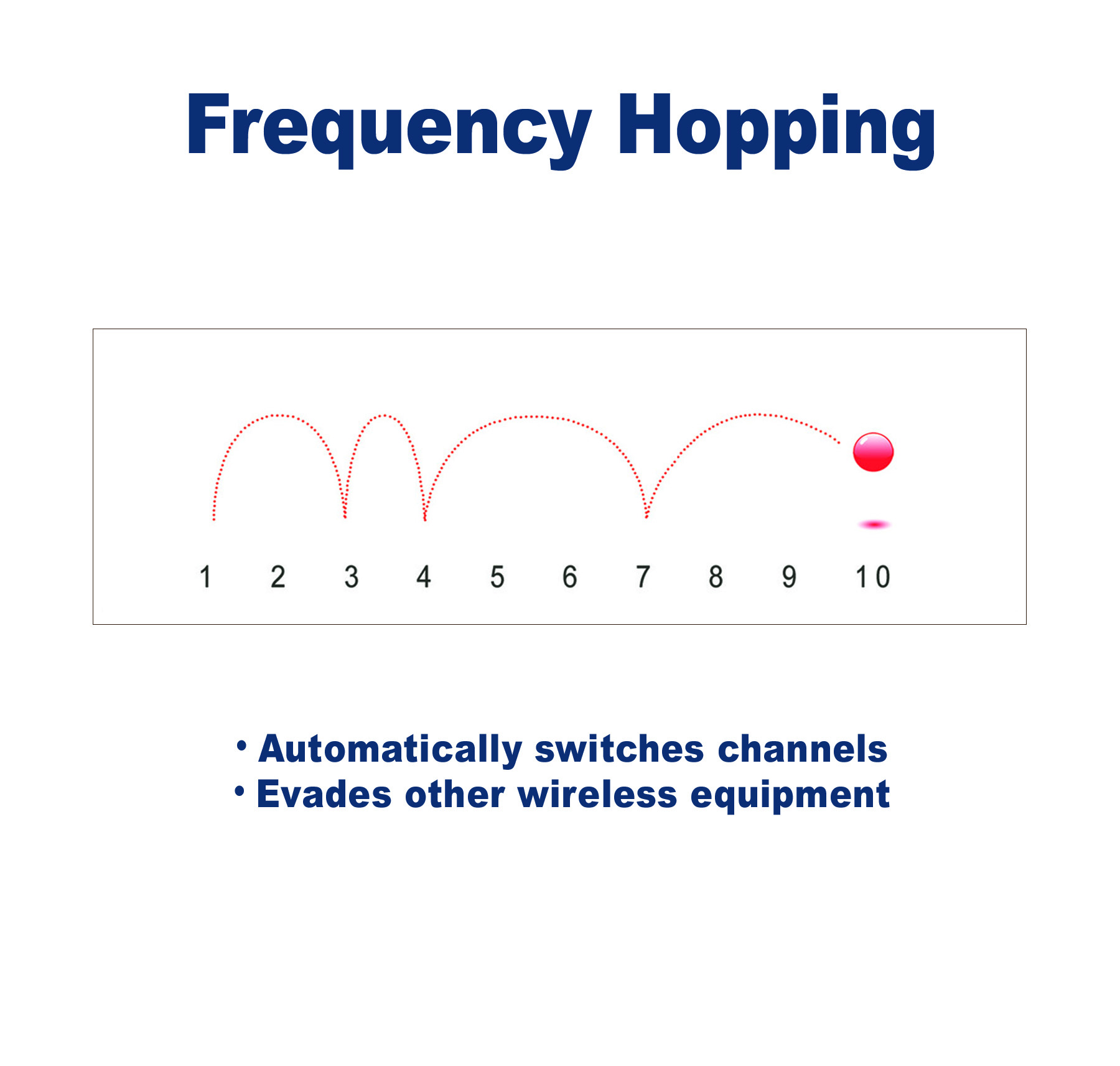 Frequency Hopping

1 2 3 4 5 6 7 8 9 10

• Automatically switches channels
• Evades other wireless equipment